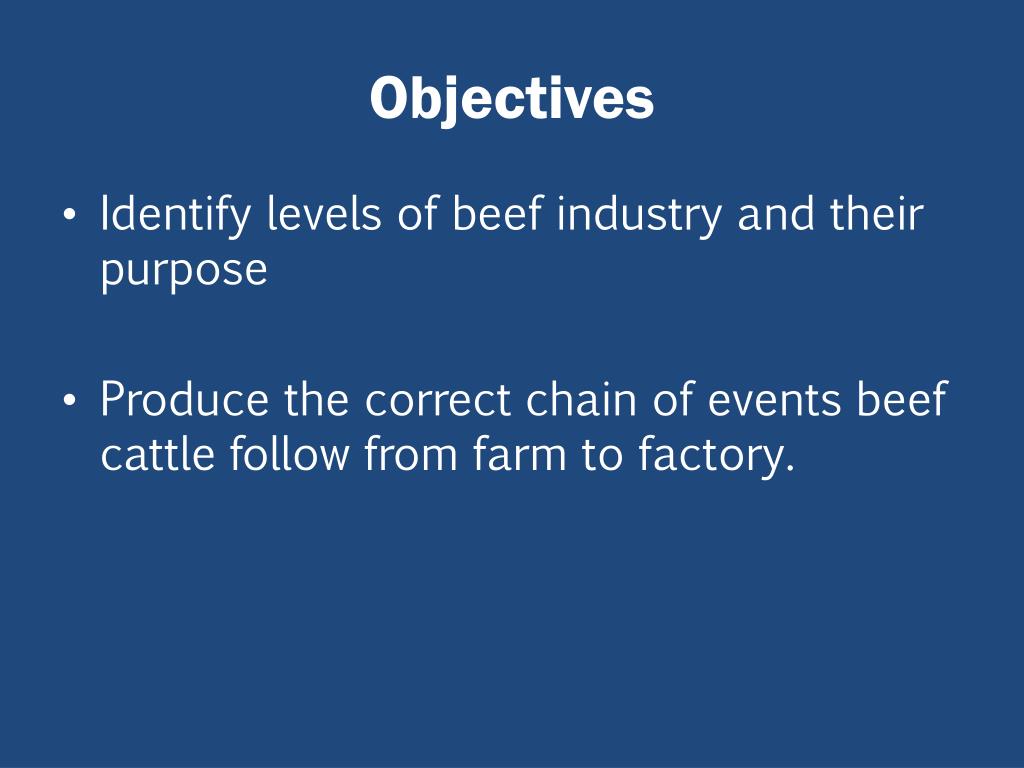 Objectives

• Identify levels of beef industry and their purpose

• Produce the correct chain of events beef cattle follow from farm to factory.